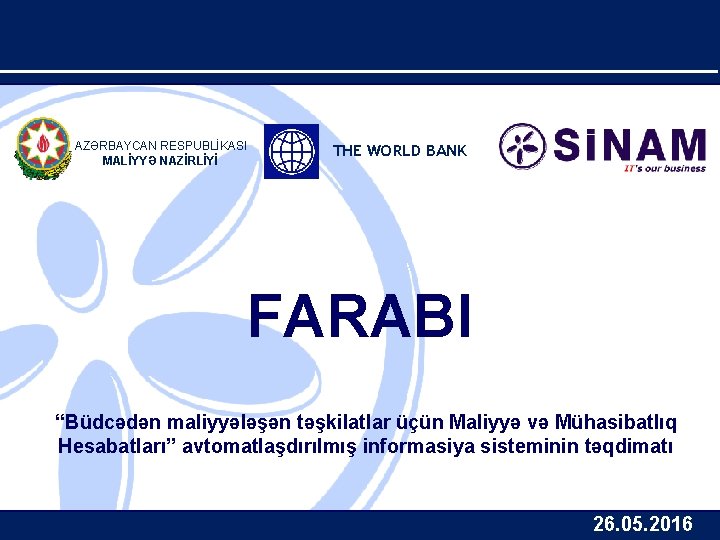 AZƏRBAYCAN RESPUBLİKASI
MALİYYƏ NAZİRLİYİ

THE WORLD BANK

SİNAM
IT's our business

FARABI

“Büdcədən maliyyələşən təşkilatlar üçün Maliyyə və Mühasibatlıq Hesabatları” avtomatlaşdırılmış informasiya sisteminin təqdimatı

26.05.2016